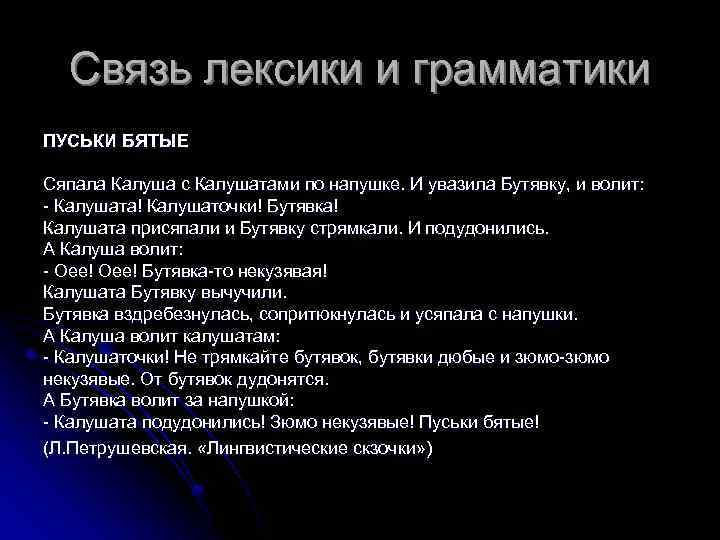 Связь лексики и грамматики

ПУСЬКИ БЯТЫЕ

Сяпала Калуша с Калушатами по напушке. И увазила Бутявку, и волит:
- Калушата! Калушаточки! Бутявка!
Калушата присяпали и Бутявку стрямкали. И подудонились.
А Калуша волит:
- Оее! Оее! Бутявка-то некузявая!
Калушата Бутявку вычучили.
Бутявка вздребезнулась, сопритюкнулась и усяпала с напушки.
А Калуша волит калушатам:
- Калушаточки! Не трямкайте бутявок, бутявки дюбые и зюмо-зюмо некузявые. От бутявок дудонятся.
А Бутявка волит за напушкой:
- Калушата подудонились! Зюмо некузявые! Пуськи бятые!

(Л.Петрушевская. «Лингвистические скзочки»)